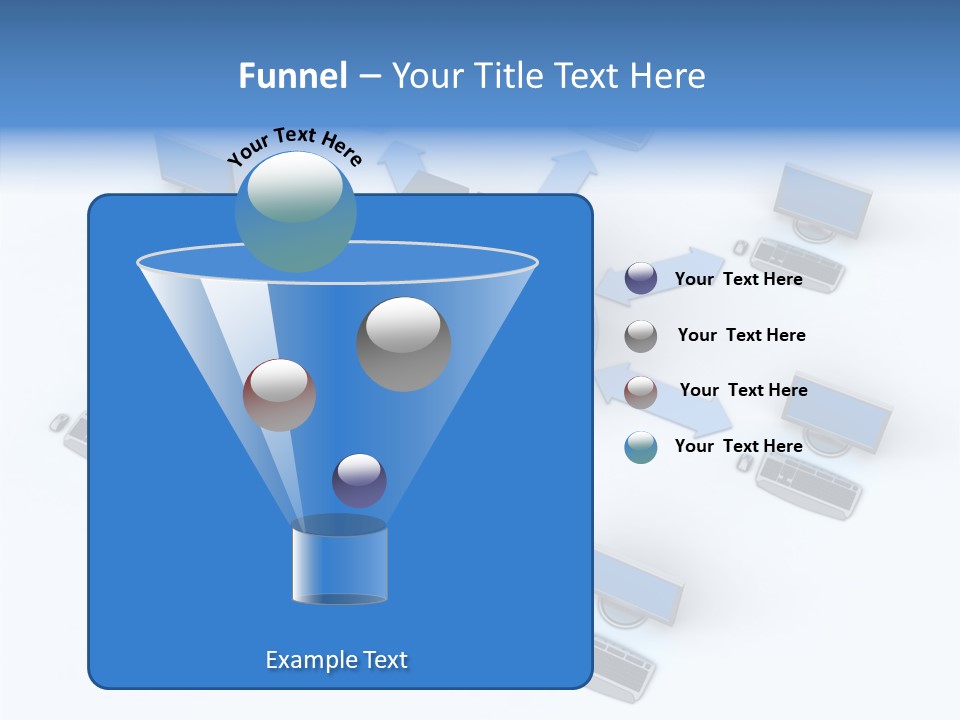 Funnel – Your Title Text Here

Your Text Here

Your Text Here

Your Text Here

Your Text Here

Your Text Here

Example Text